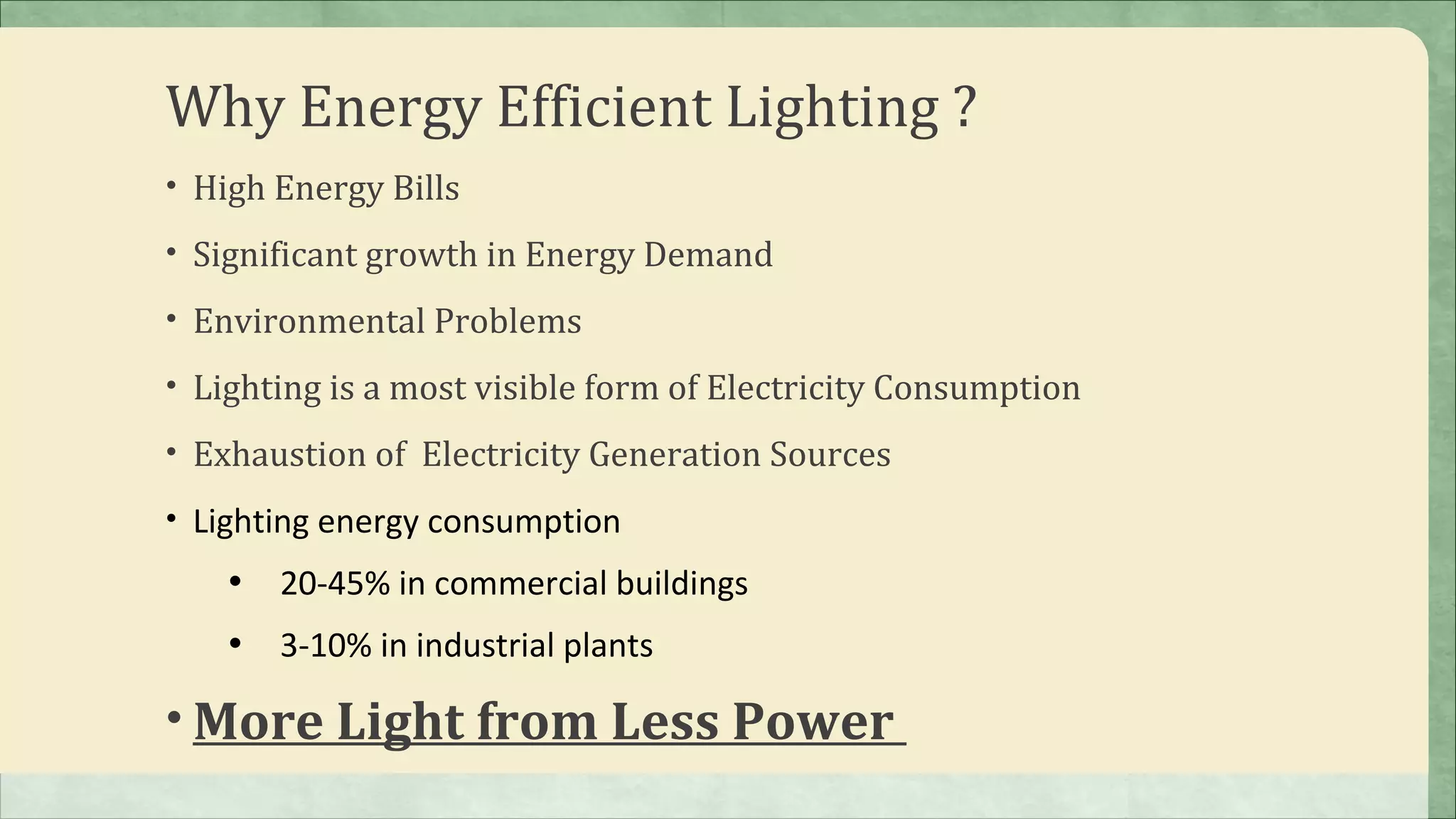 Why Energy Efficient Lighting ?

• High Energy Bills

• Significant growth in Energy Demand

• Environmental Problems

• Lighting is a most visible form of Electricity Consumption

• Exhaustion of Electricity Generation Sources

• Lighting energy consumption

• 20-45% in commercial buildings

• 3-10% in industrial plants

• More Light from Less Power